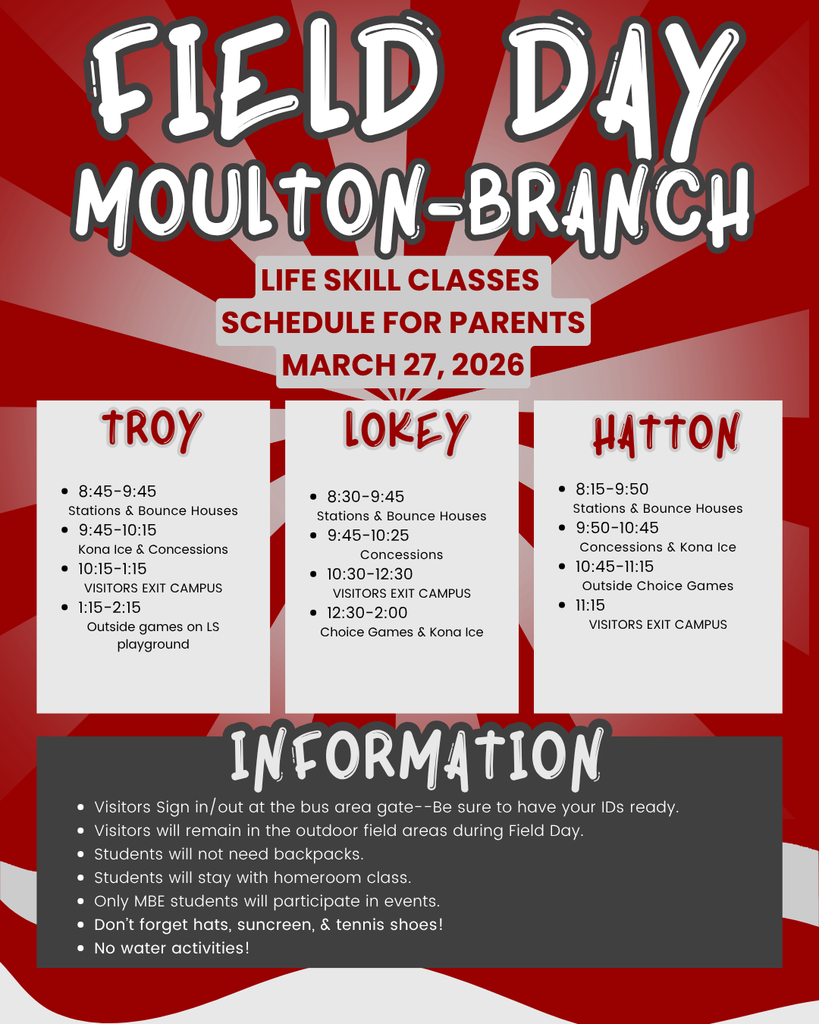 FIELD DAY
MOULTON-BRANCH

LIFE SKILL CLASSES
SCHEDULE FOR PARENTS
MARCH 27, 2026

TROY

- 8:45-9:45
Stations & Bounce Houses
- 9:45-10:15
Kona Ice & Concessions
- 10:15-1:15
VISITORS EXIT CAMPUS
- 1:15-2:15
Outside games on LS playground

LOKEY

- 8:30-9:45
Stations & Bounce Houses
- 9:45-10:25
Concessions
- 10:30-12:30
VISITORS EXIT CAMPUS
- 12:30-2:00
Choice Games & Kona Ice

HATTON

- 8:15-9:50
Stations & Bounce Houses
- 9:50-10:45
Concessions & Kona Ice
- 10:45-11:15
Outside Choice Games
- 11:15
VISITORS EXIT CAMPUS

INFORMATION

- Visitors Sign in/out at the bus area gate--Be sure to have your IDs ready.
- Visitors will remain in the outdoor field areas during Field Day.
- Students will not need backpacks.
- Students will stay with homeroom class.
- Only MBE students will participate in events.
- Don't forget hats, suncreen, & tennis shoes!
- No water activities!